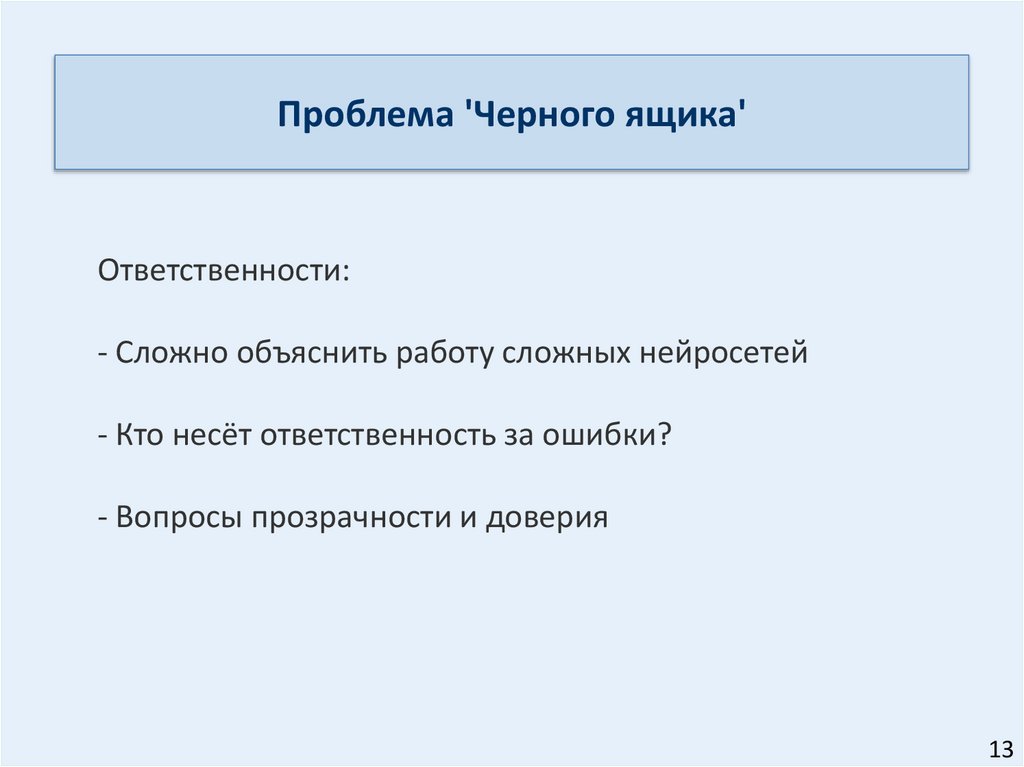 Проблема 'Черного ящика'

Ответственности:

- Сложно объяснить работу сложных нейросетей

- Кто несёт ответственность за ошибки?

- Вопросы прозрачности и доверия

13